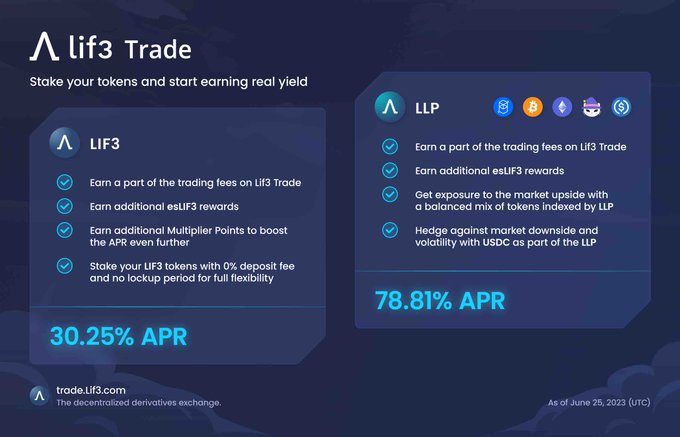 lif3 Trade

Stake your tokens and start earning real yield

LIF3

Earn a part of the trading fees on Lif3 Trade

Earn additional esLIF3 rewards

Earn additional Multiplier Points to boost the APR even further

Stake your LIF3 tokens with 0% deposit fee and no lockup period for full flexibility

30.25% APR

LLP

Earn a part of the trading fees on Lif3 Trade

Earn additional esLIF3 rewards

Get exposure to the market upside with a balanced mix of tokens indexed by LLP

Hedge against market downside and volatility with USDC as part of the LLP

78.81% APR

trade.Lif3.com
The decentralized derivatives exchange.

As of June 25, 2023 (UTC)